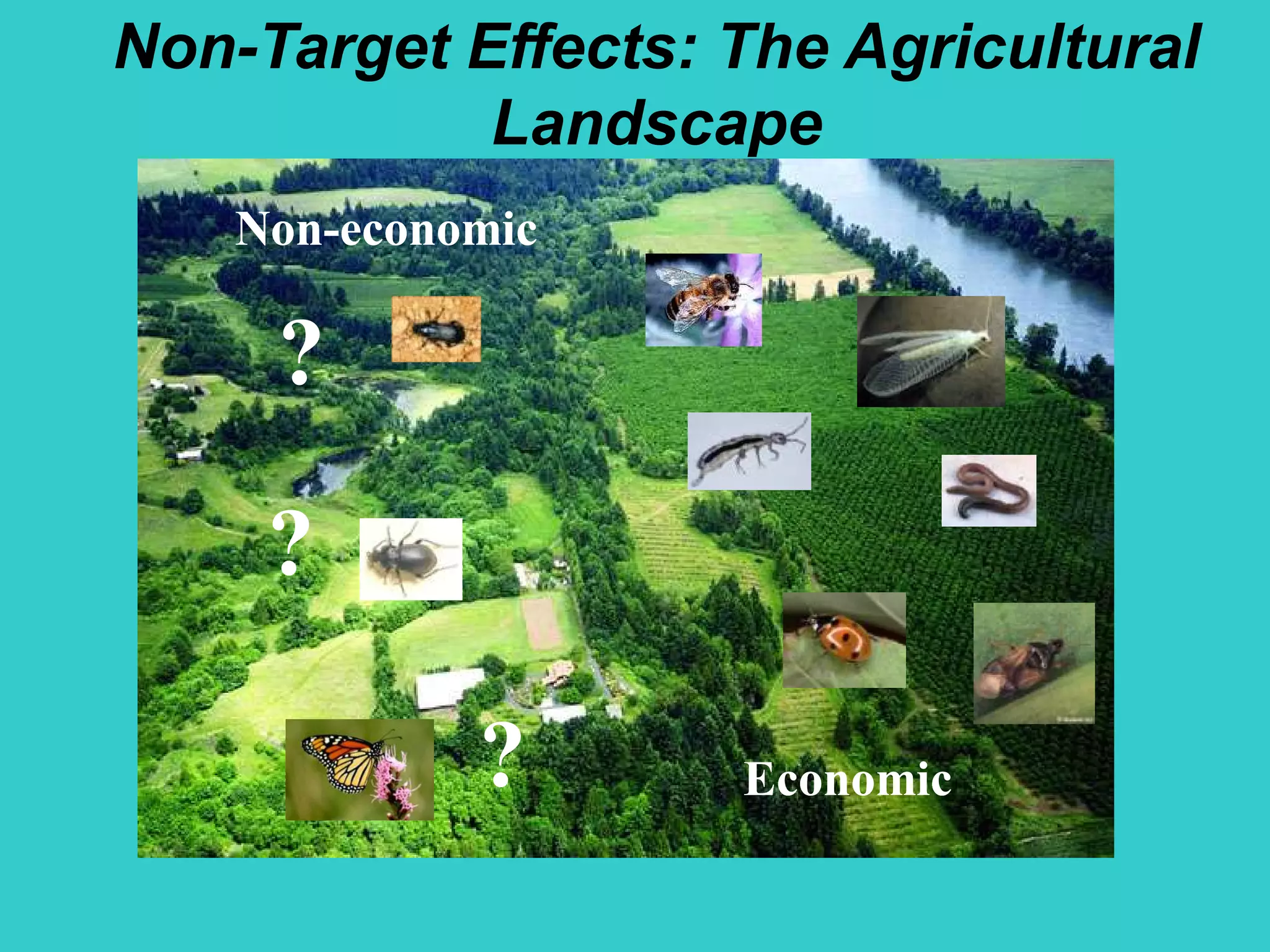 Non-Target Effects: The Agricultural Landscape

Non-economic

?

?

?

Economic